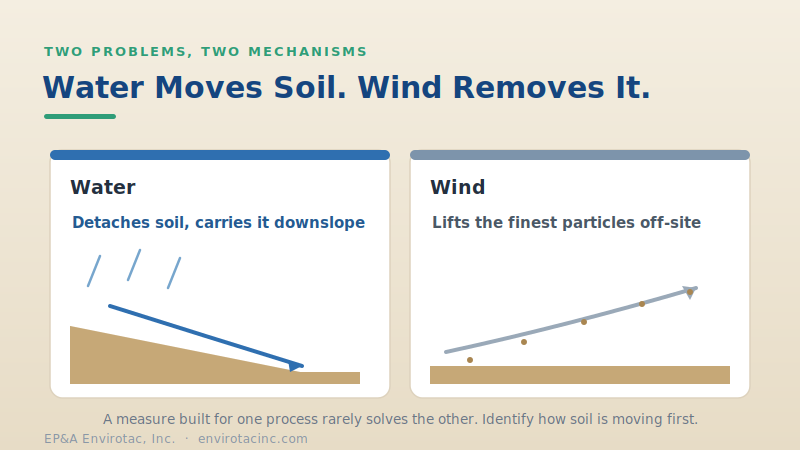 TWO PROBLEMS, TWO MECHANISMS

Water Moves Soil. Wind Removes It.

Water

Detaches soil, carries it downslope

Wind

Lifts the finest particles off-site

A measure built for one process rarely solves the other. Identify how soil is moving first.

EP&A Envirotac, Inc. · envirotacinc.com